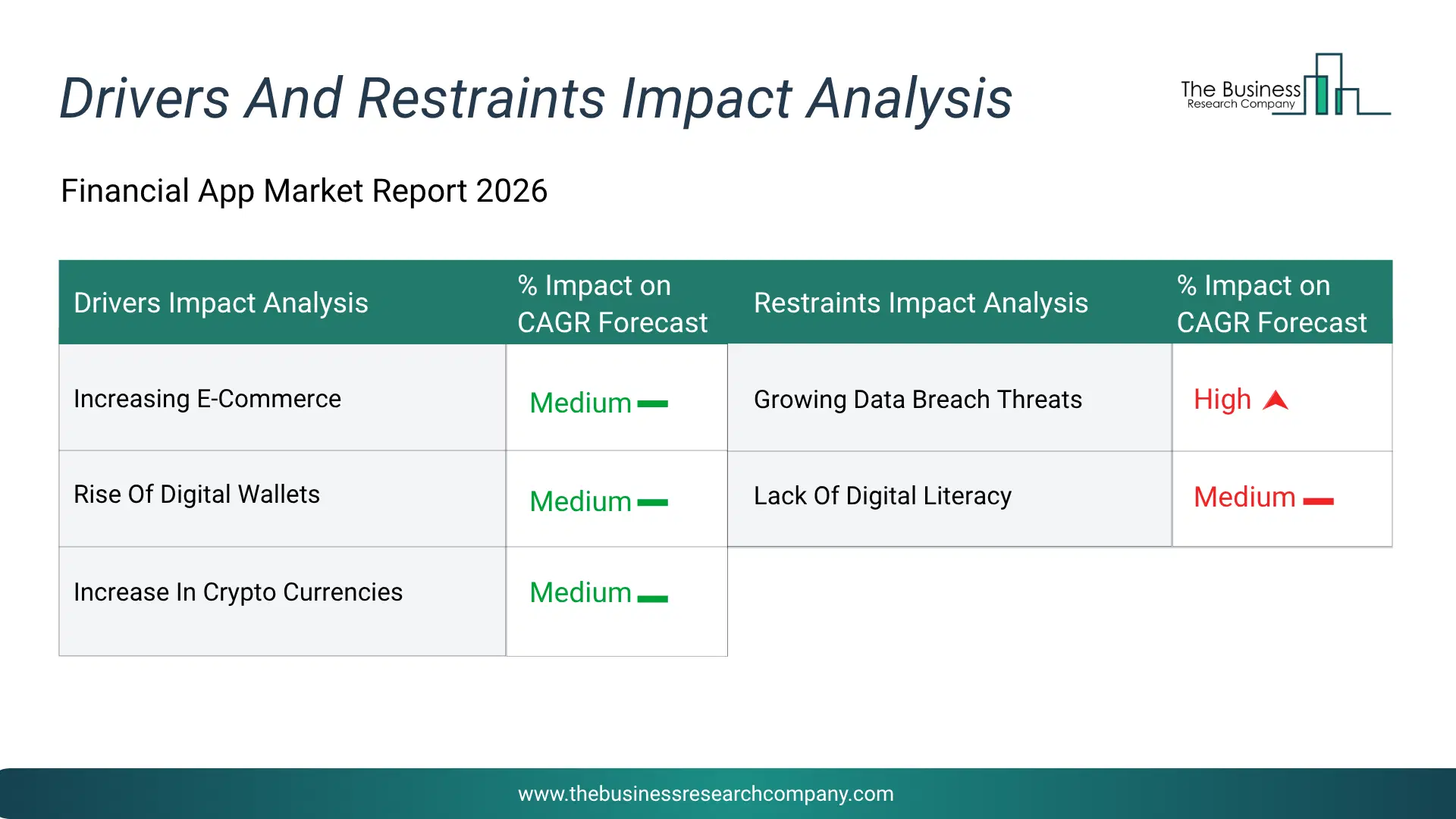 Drivers And Restraints Impact Analysis

The Business Research Company

Financial App Market Report 2026

| Drivers Impact Analysis | % Impact on CAGR Forecast | Restraints Impact Analysis | % Impact on CAGR Forecast |
|---|---|---|---|
| Increasing E-Commerce | Medium | Growing Data Breach Threats | High |
| Rise Of Digital Wallets | Medium | Lack Of Digital Literacy | Medium |
| Increase In Crypto Currencies | Medium | | |

www.thebusinessresearchcompany.com